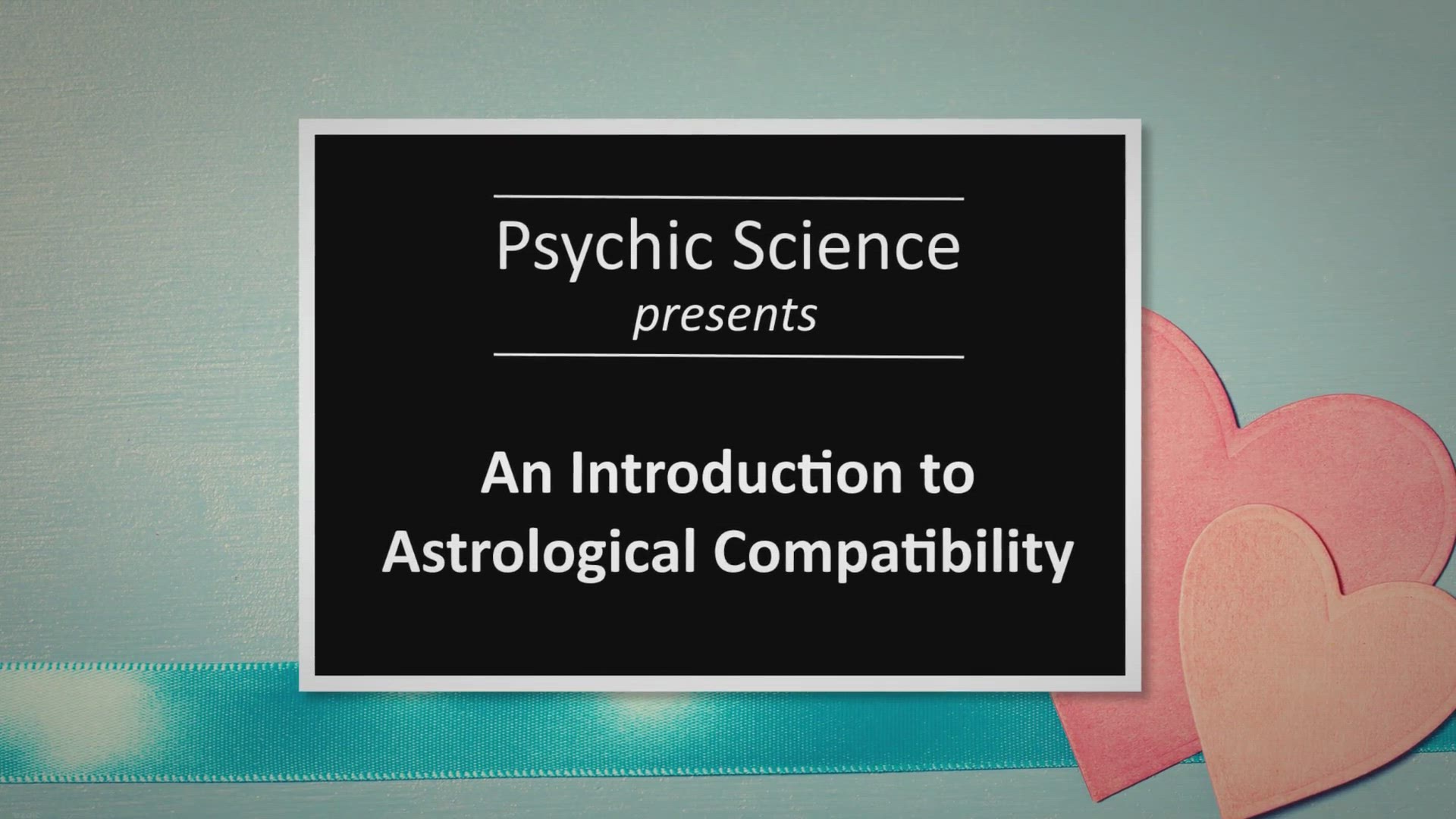 Psychic Science
presents

An Introduction to
Astrological Compatibility